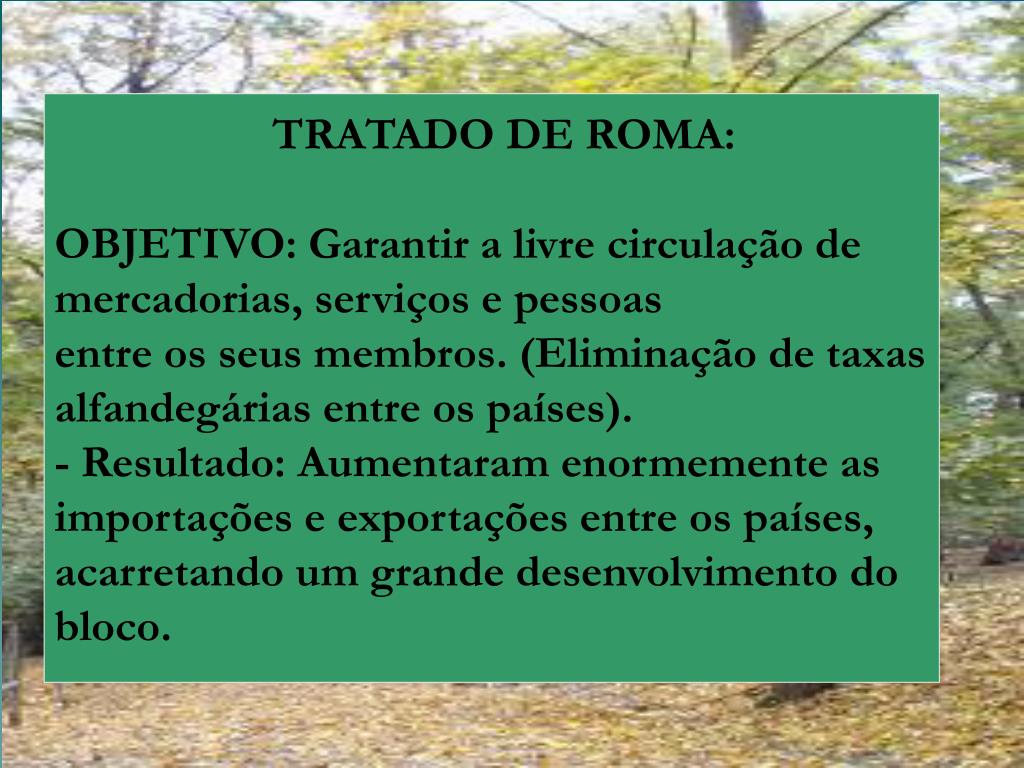 TRATADO DE ROMA:

OBJETIVO: Garantir a livre circulação de mercadorias, serviços e pessoas entre os seus membros. (Eliminação de taxas alfandegárias entre os países).
- Resultado: Aumentaram enormemente as importações e exportações entre os países, acarretando um grande desenvolvimento do bloco.